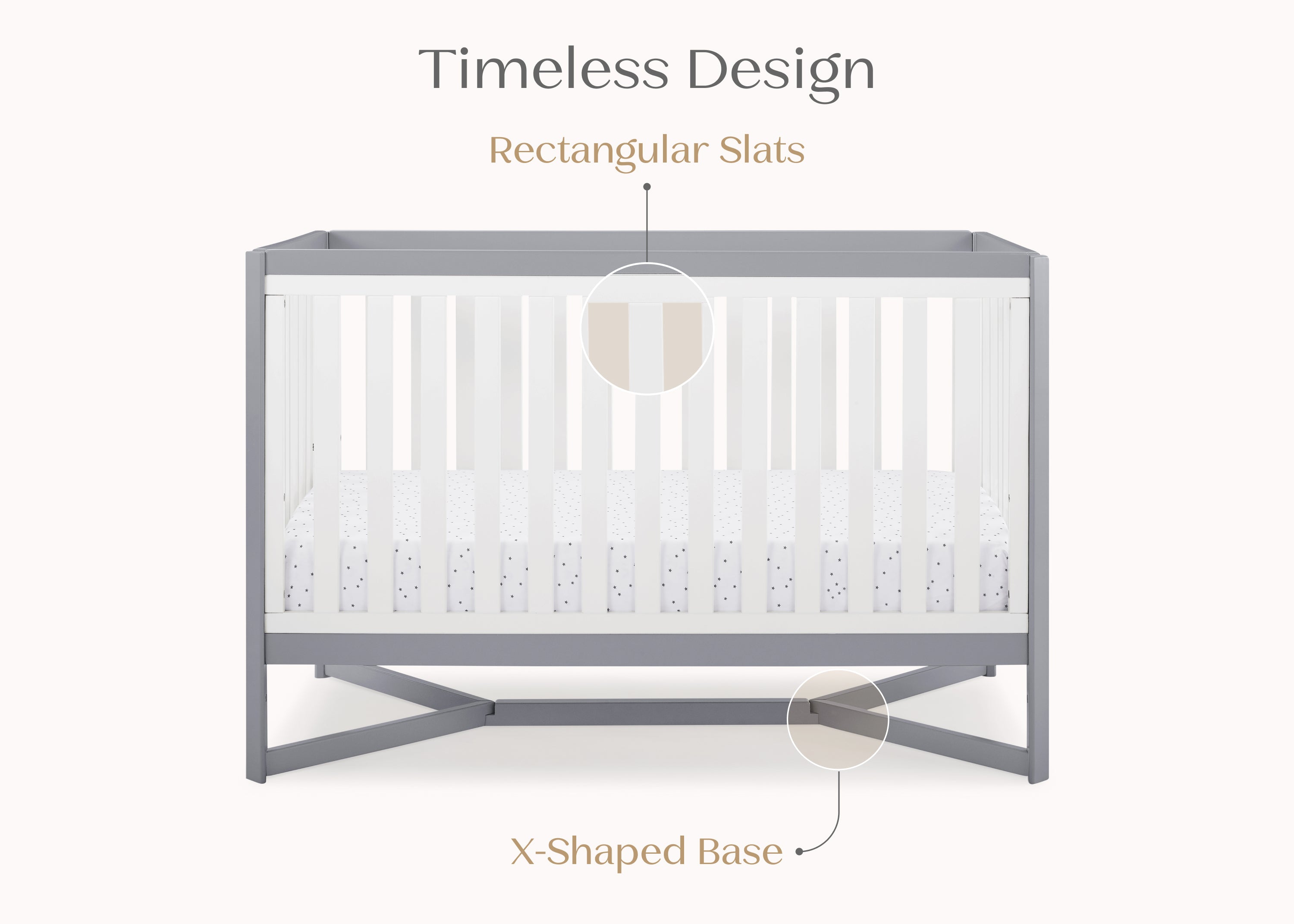 Timeless Design

Rectangular Slats

X-Shaped Base